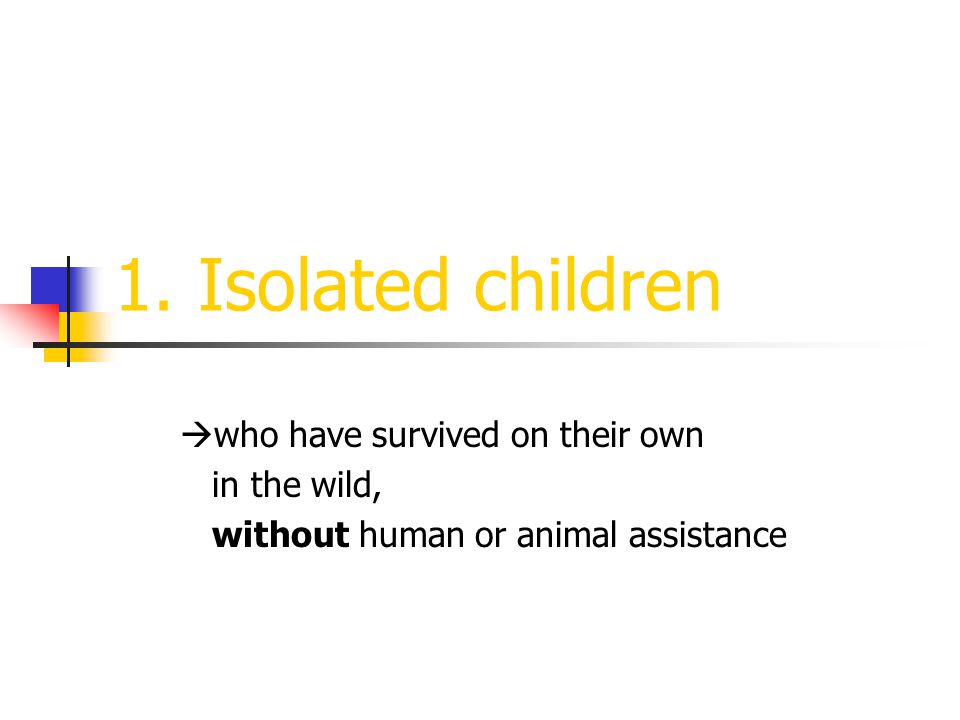 1. Isolated children

→who have survived on their own
in the wild,
without human or animal assistance